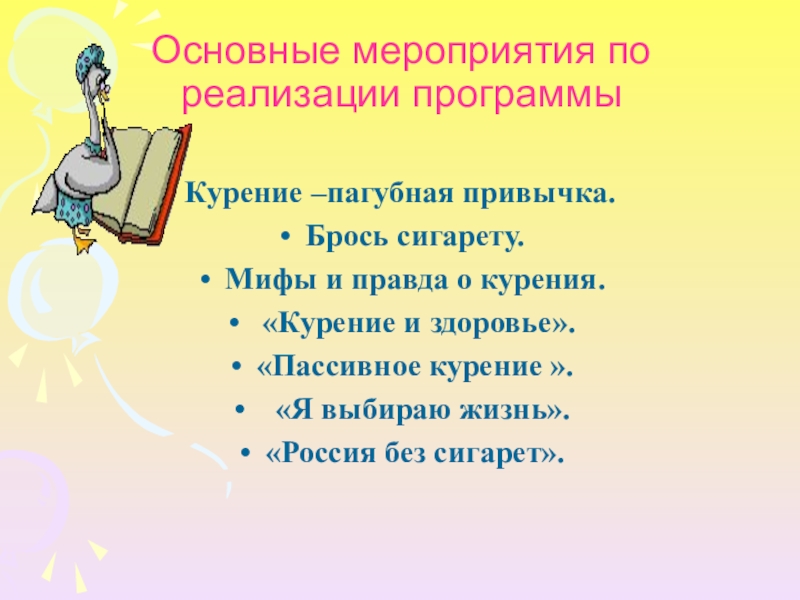 Основные мероприятия по реализации программы

Курение –пагубная привычка.

• Брось сигарету.

• Мифы и правда о курения.

• «Курение и здоровье».

• «Пассивное курение ».

• «Я выбираю жизнь».

• «Россия без сигарет».